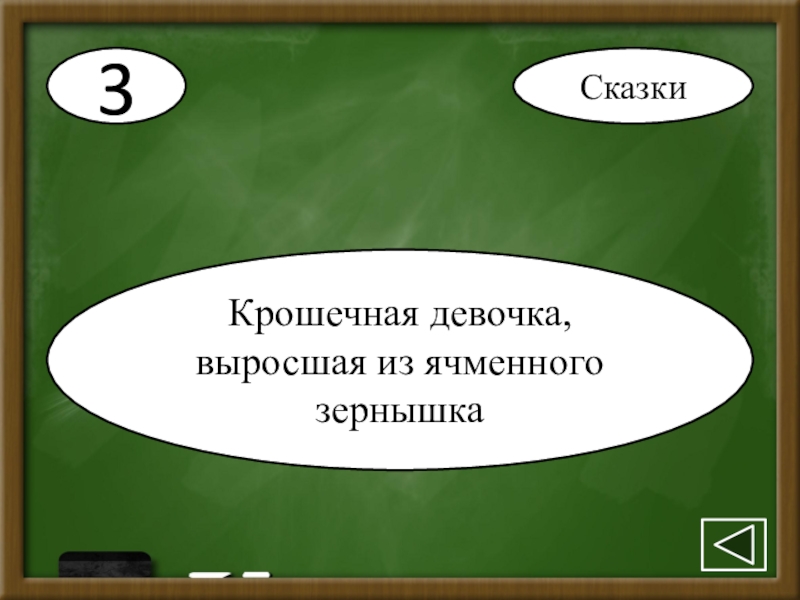 3

Сказки

Крошечная девочка, выросшая из ячменного зернышка